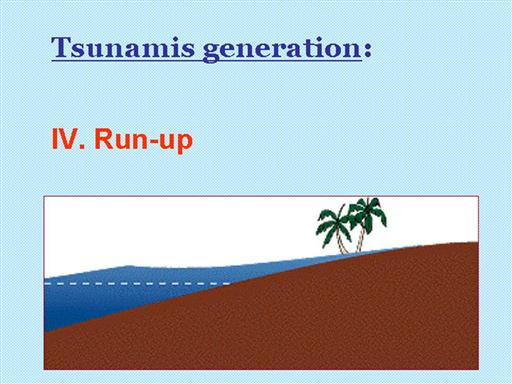 Tsunamis generation:

IV. Run-up